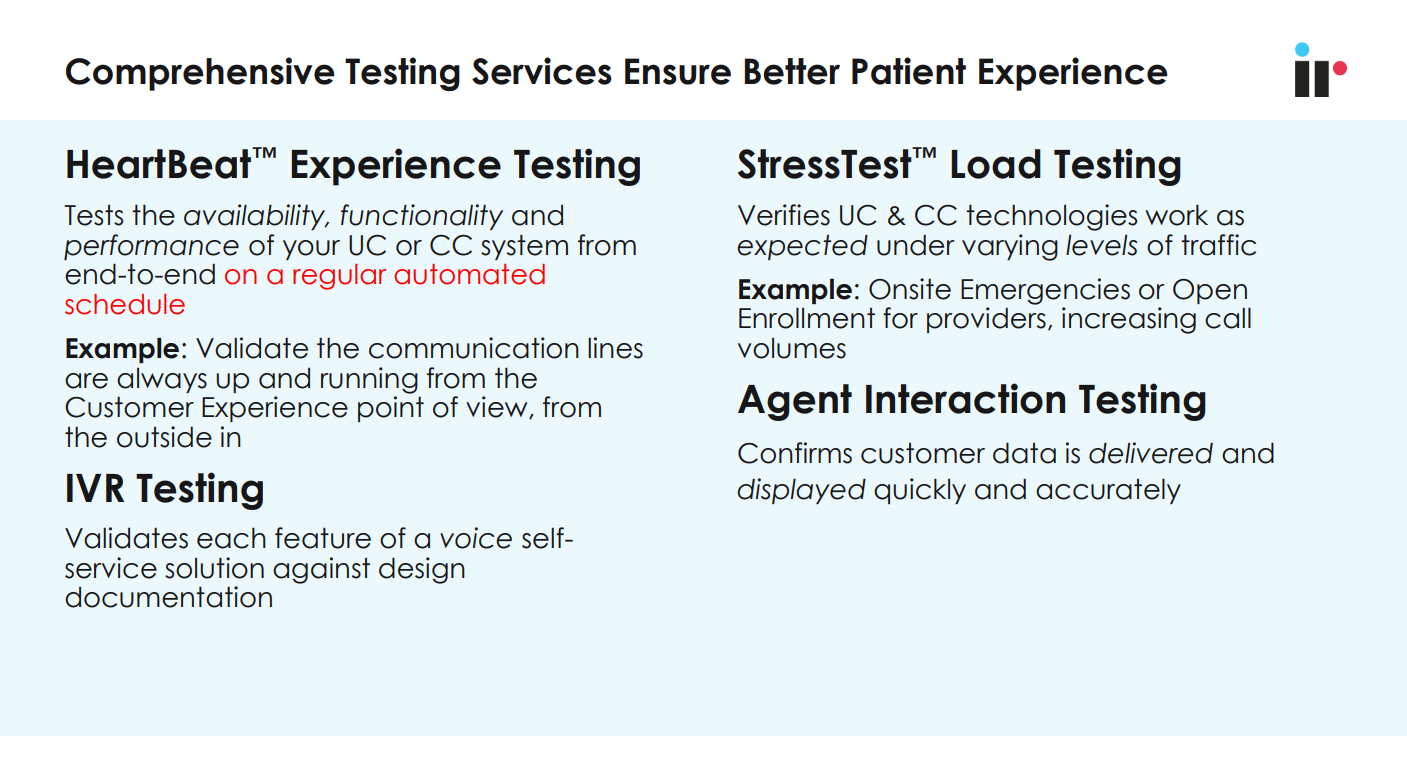 Comprehensive Testing Services Ensure Better Patient Experience

HeartBeat™ Experience Testing

Tests the availability, functionality and performance of your UC or CC system from end-to-end on a regular automated schedule

Example: Validate the communication lines are always up and running from the Customer Experience point of view, from the outside in

IVR Testing

Validates each feature of a voice self-service solution against design documentation

StressTest™ Load Testing

Verifies UC & CC technologies work as expected under varying levels of traffic

Example: Onsite Emergencies or Open Enrollment for providers, increasing call volumes

Agent Interaction Testing

Confirms customer data is delivered and displayed quickly and accurately